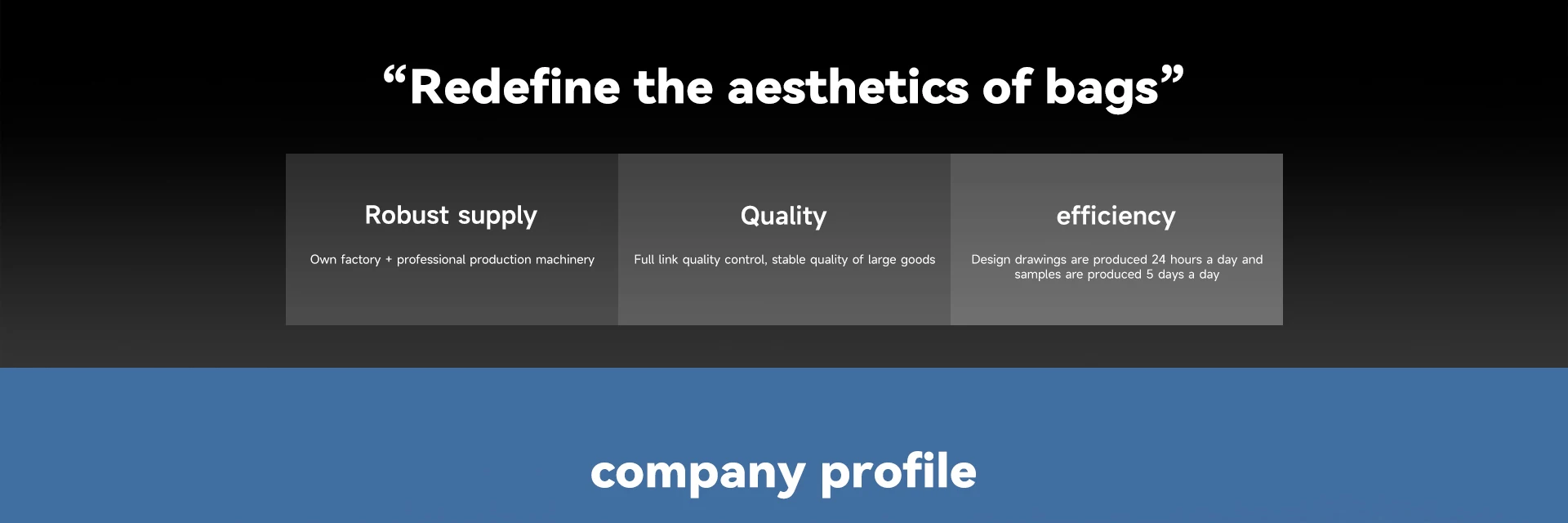 “Redefine the aesthetics of bags”

Robust supply

Own factory + professional production machinery

Quality

Full link quality control, stable quality of large goods

efficiency

Design drawings are produced 24 hours a day and samples are produced 5 days a day

company profile